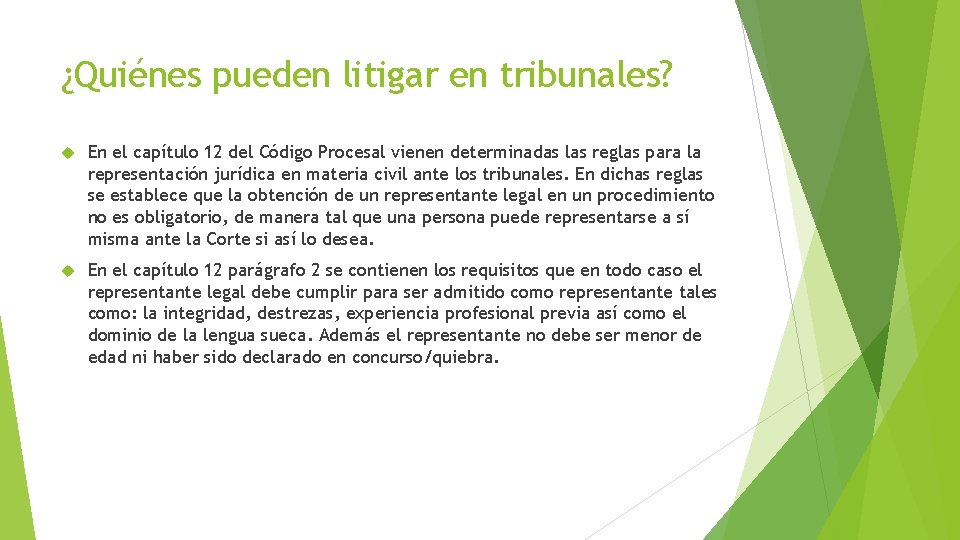 ¿Quiénes pueden litigar en tribunales?

En el capítulo 12 del Código Procesal vienen determinadas las reglas para la representación jurídica en materia civil ante los tribunales. En dichas reglas se establece que la obtención de un representante legal en un procedimiento no es obligatorio, de manera tal que una persona puede representarse a sí misma ante la Corte si así lo desea.

En el capítulo 12 parágrafo 2 se contienen los requisitos que en todo caso el representante legal debe cumplir para ser admitido como representante tales como: la integridad, destrezas, experiencia profesional previa así como el dominio de la lengua sueca. Además el representante no debe ser menor de edad ni haber sido declarado en concurso/quiebra.